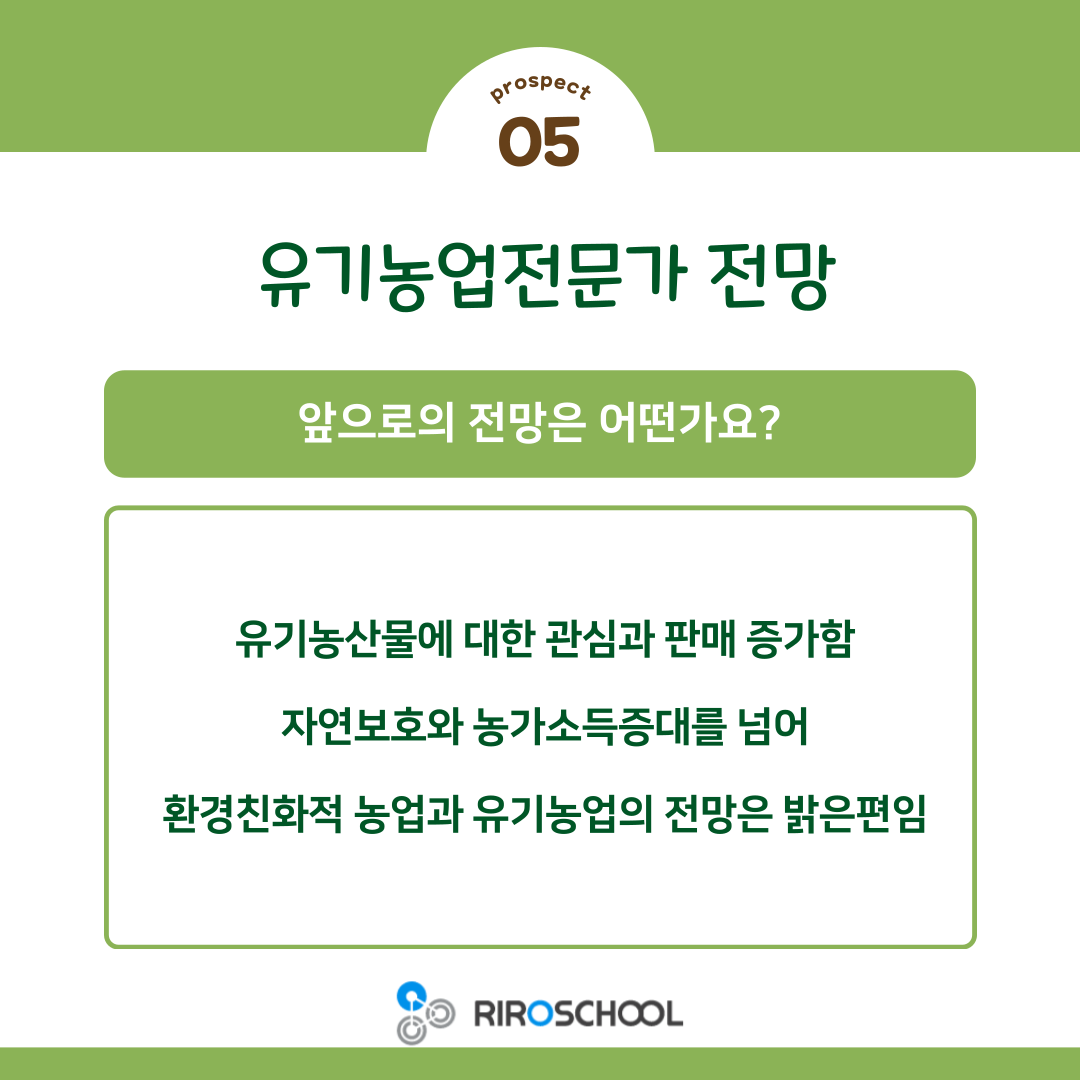 prospect
05

유기농업전문가 전망

앞으로의 전망은 어떤가요?

유기농산물에 대한 관심과 판매 증가함

자연보호와 농가소득증대를 넘어

환경친화적 농업과 유기농업의 전망은 밝은편임

RIROSCHOOL